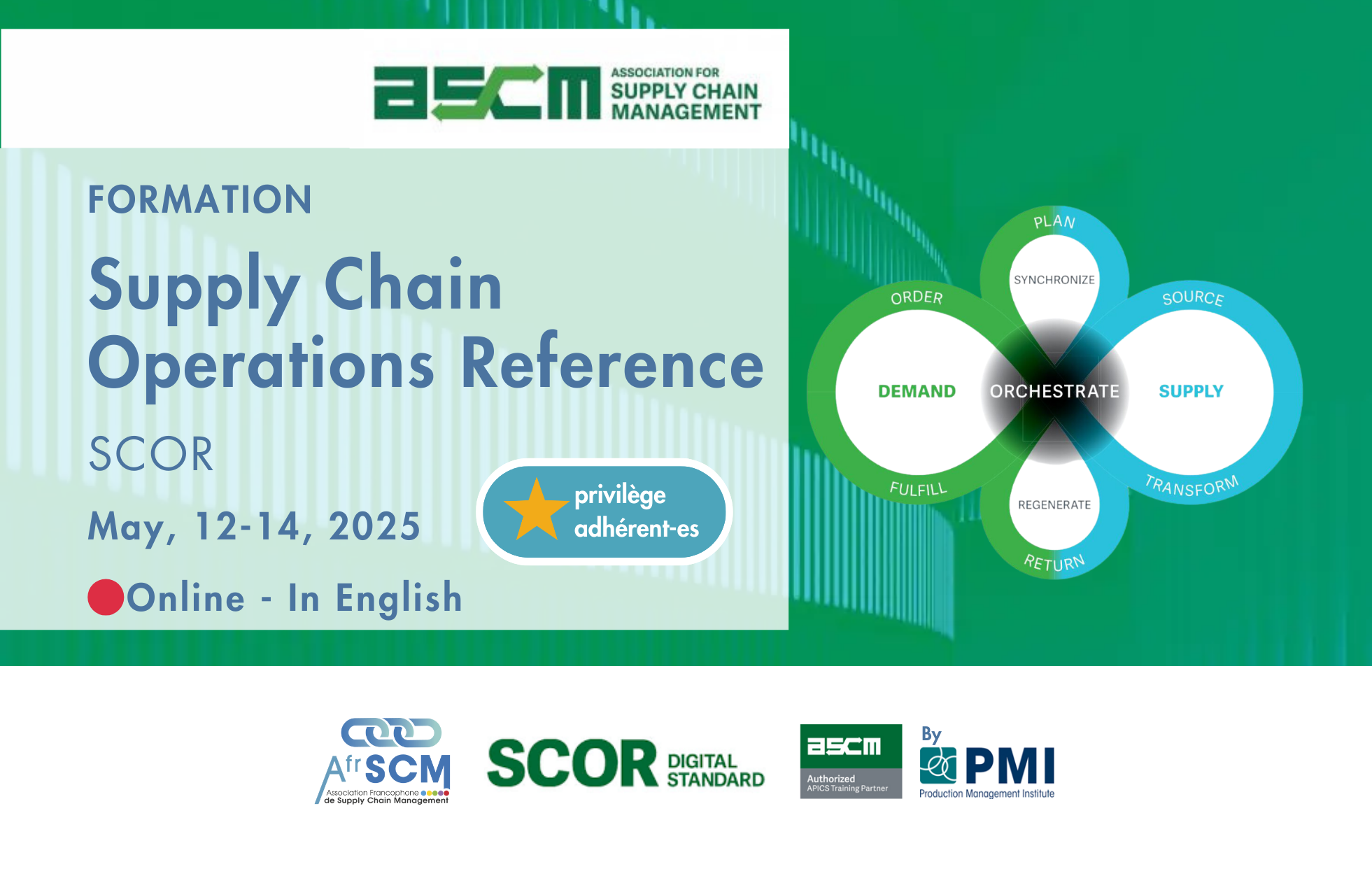 ascm ASSOCIATION FOR SUPPLY CHAIN MANAGEMENT

FORMATION

Supply Chain Operations Reference

SCOR

May, 12-14, 2025

privilège adhérent-es

Online - In English

PLAN
SYNCHRONIZE
ORDER
SOURCE
DEMAND
ORCHESTRATE
SUPPLY
FULFILL
TRANSFORM
REGENERATE
RETURN

AfrSCM Association Francophone de Supply Chain Management

SCOR DIGITAL STANDARD

ascm Authorized APICS Training Partner

By PMI Production Management Institute